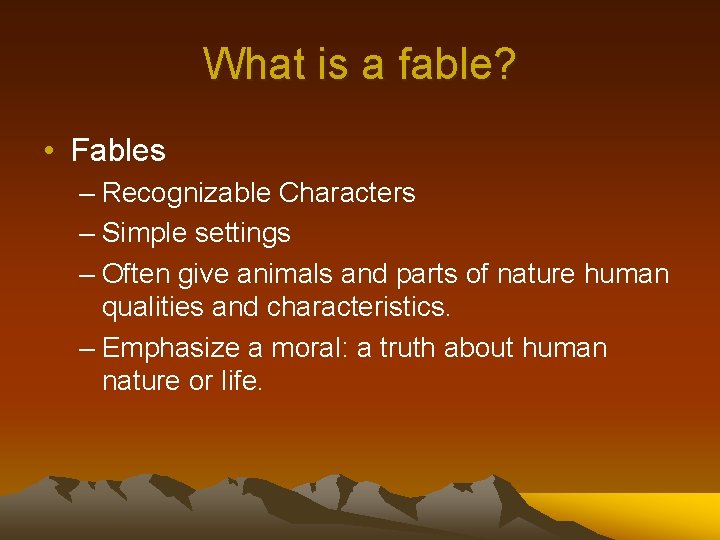 What is a fable?

• Fables
– Recognizable Characters
– Simple settings
– Often give animals and parts of nature human qualities and characteristics.
– Emphasize a moral: a truth about human nature or life.